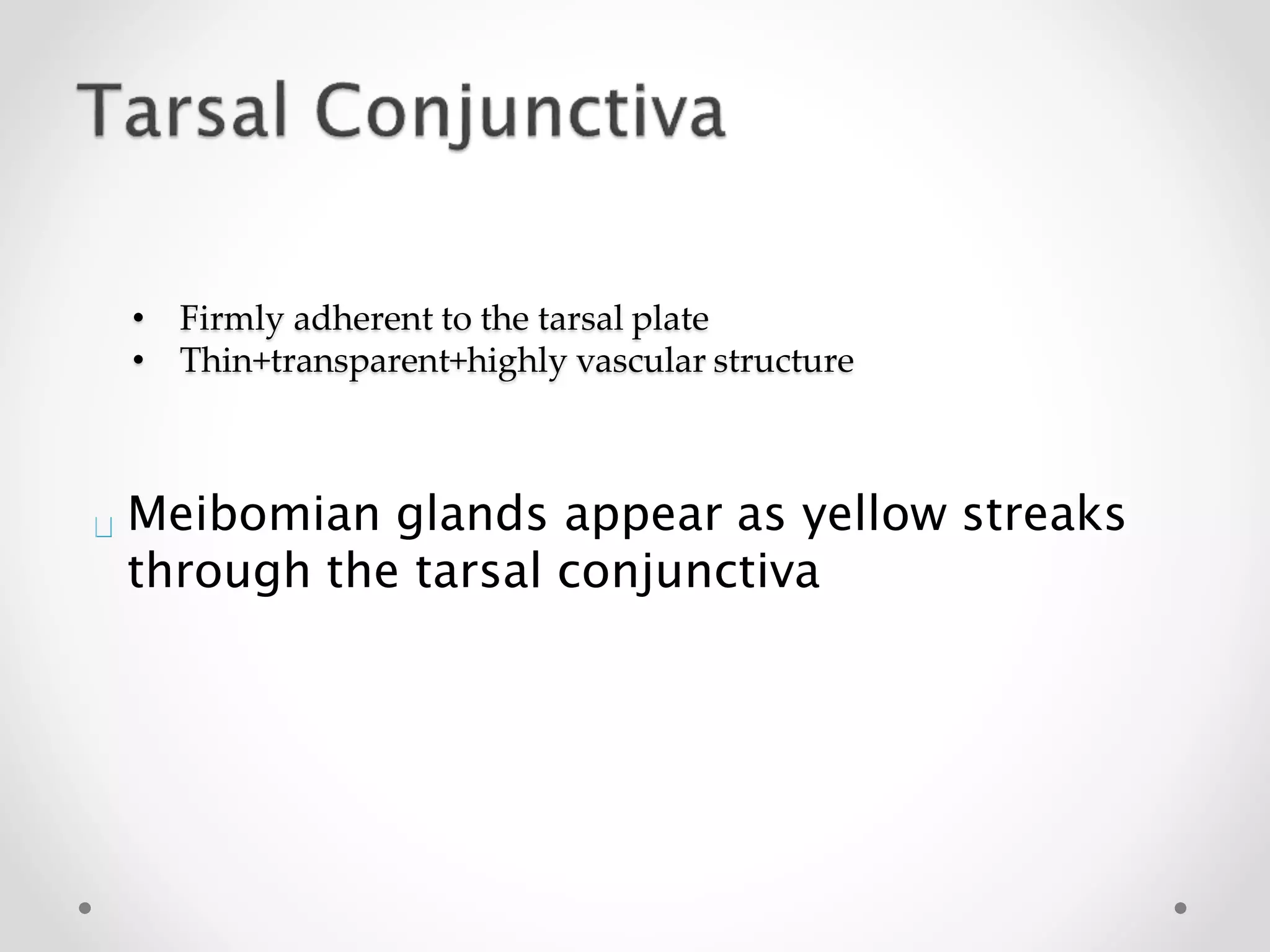 Tarsal Conjunctiva

• Firmly adherent to the tarsal plate
• Thin+transparent+highly vascular structure

Meibomian glands appear as yellow streaks through the tarsal conjunctiva